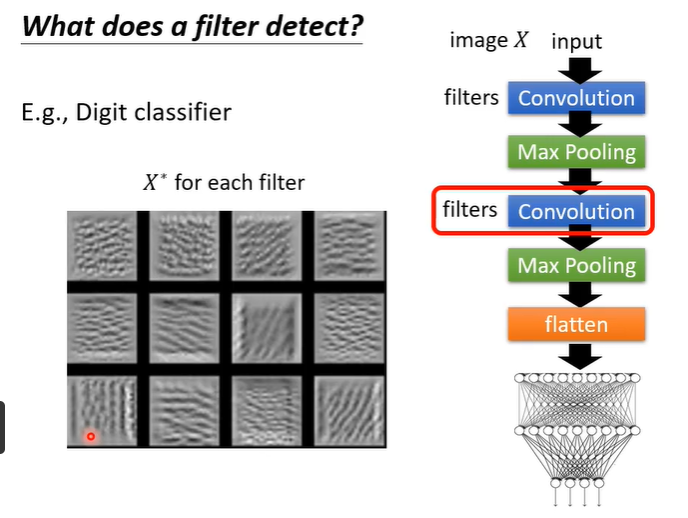 What does a filter detect?

E.g., Digit classifier

$X^*$ for each filter

image $X$ input

filters Convolution

Max Pooling

filters Convolution

Max Pooling

flatten